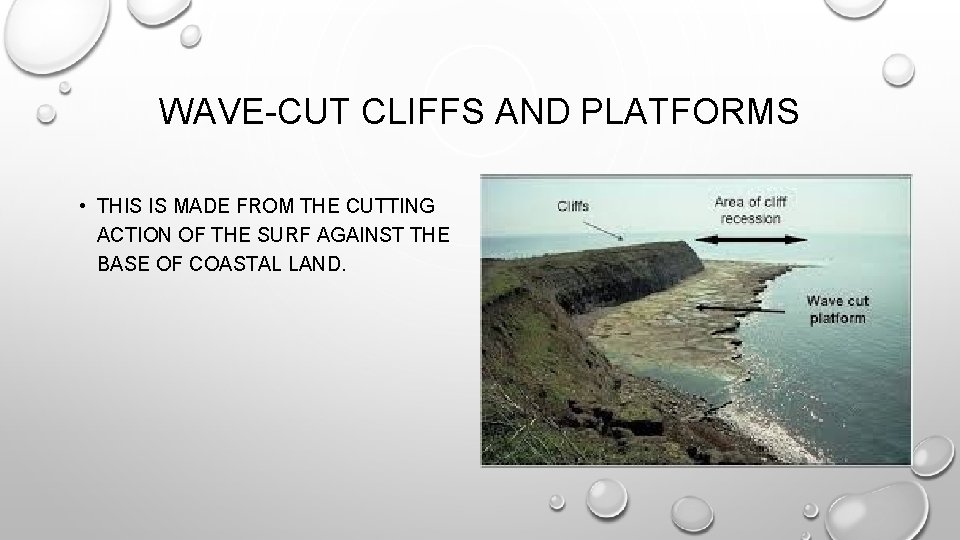 WAVE-CUT CLIFFS AND PLATFORMS

• THIS IS MADE FROM THE CUTTING ACTION OF THE SURF AGAINST THE BASE OF COASTAL LAND.

Cliffs

Area of cliff recession

Wave cut platform